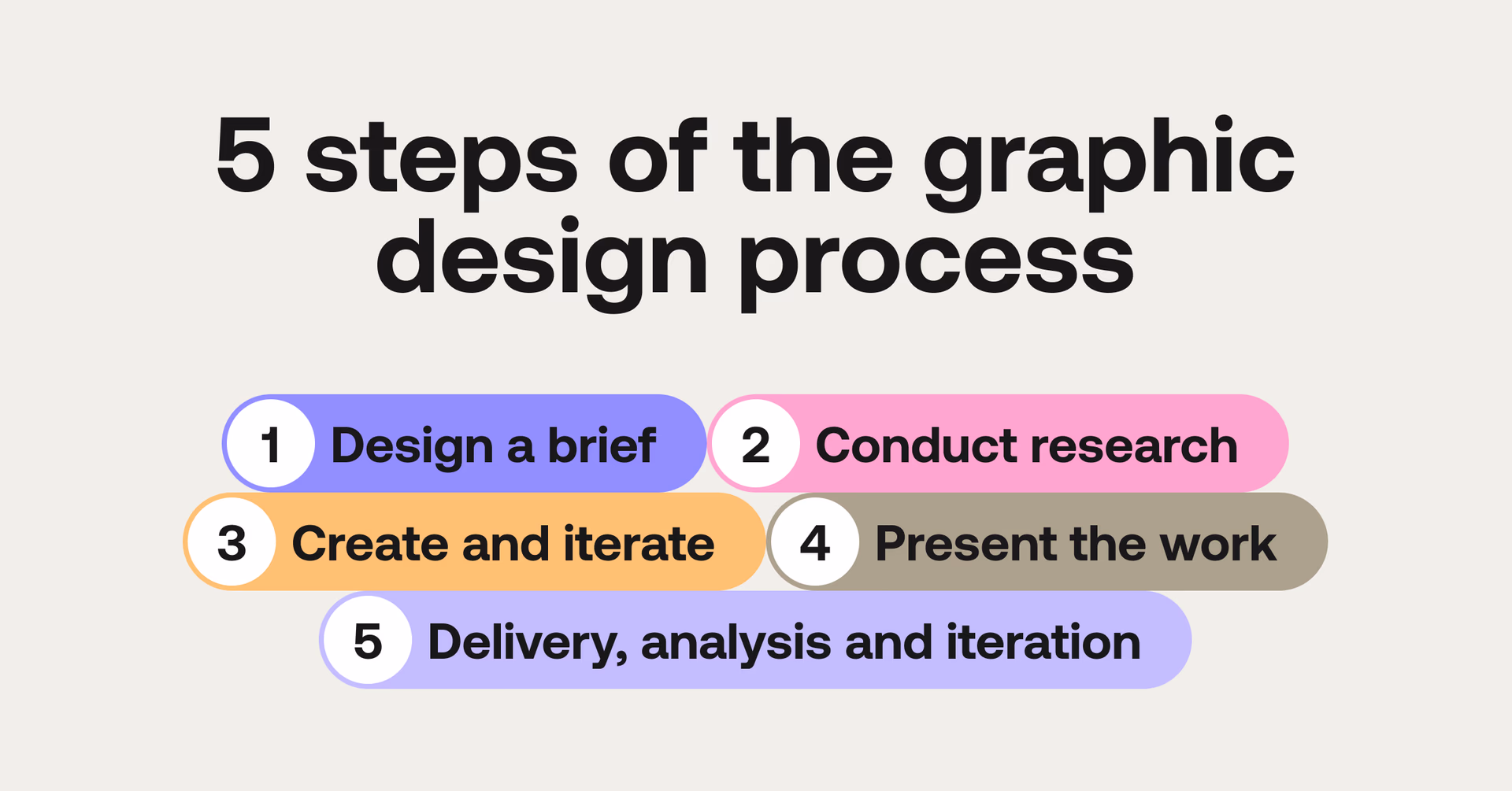 5 steps of the graphic design process

1 Design a brief

2 Conduct research

3 Create and iterate

4 Present the work

5 Delivery, analysis and iteration